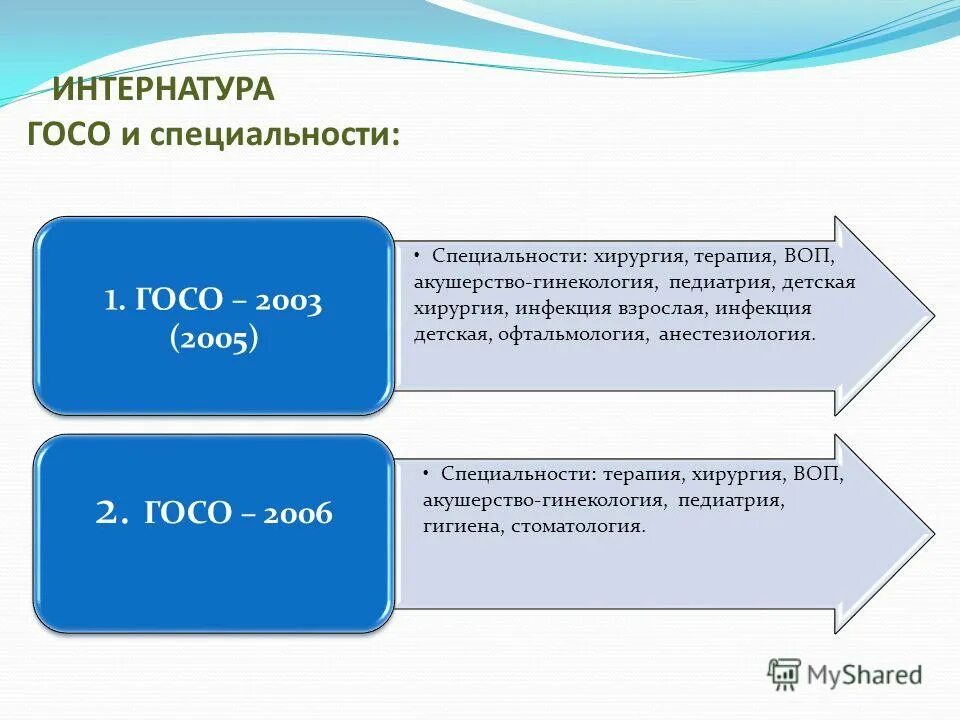 ИНТЕРНАТУРА
ГОСО и специальности:

1. ГОСО – 2003 (2005)

• Специальности: хирургия, терапия, ВОП, акушерство-гинекология, педиатрия, детская хирургия, инфекция взрослая, инфекция детская, офтальмология, анестезиология.

2. ГОСО – 2006

• Специальности: терапия, хирургия, ВОП, акушерство-гинекология, педиатрия, гигиена, стоматология.

MyShared